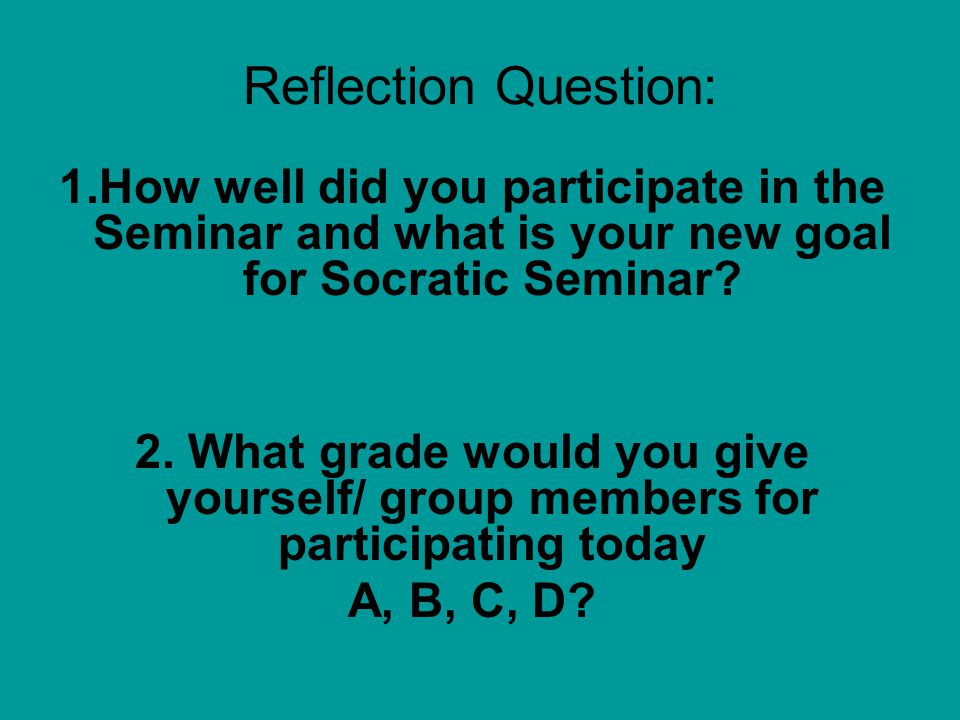 Reflection Question:

1.How well did you participate in the Seminar and what is your new goal for Socratic Seminar?

2. What grade would you give yourself/ group members for participating today

A, B, C, D?